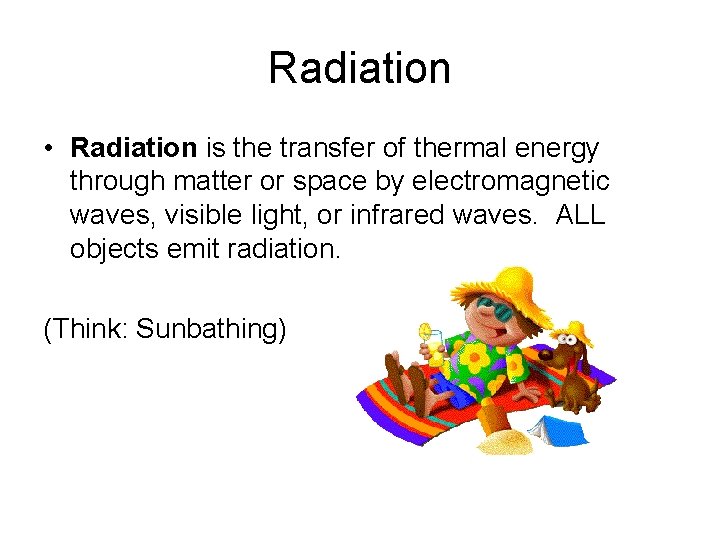 Radiation

• Radiation is the transfer of thermal energy through matter or space by electromagnetic waves, visible light, or infrared waves. ALL objects emit radiation.

(Think: Sunbathing)